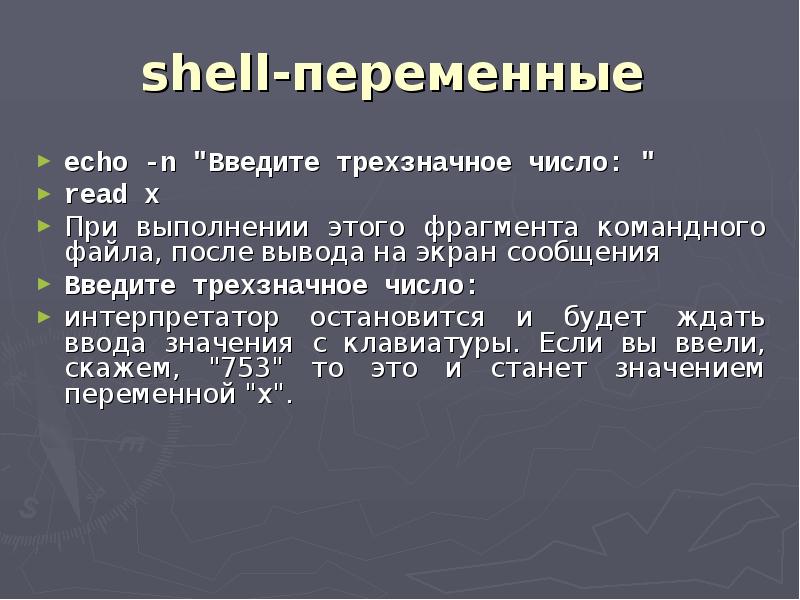 shell-переменные

echo -n "Введите трехзначное число: "

read x

При выполнении этого фрагмента командного файла, после вывода на экран сообщения

Введите трехзначное число:

интерпретатор остановится и будет ждать ввода значения с клавиатуры. Если вы ввели, скажем, "753" то это и станет значением переменной "x".